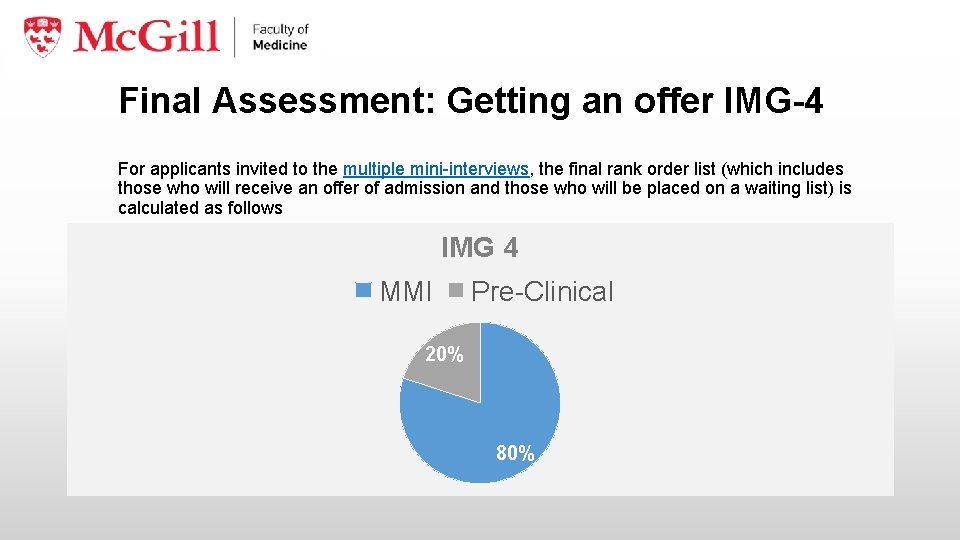 McGill | Faculty of Medicine

Final Assessment: Getting an offer IMG-4

For applicants invited to the multiple mini-interviews, the final rank order list (which includes those who will receive an offer of admission and those who will be placed on a waiting list) is calculated as follows

IMG 4

MMI Pre-Clinical

20%

80%